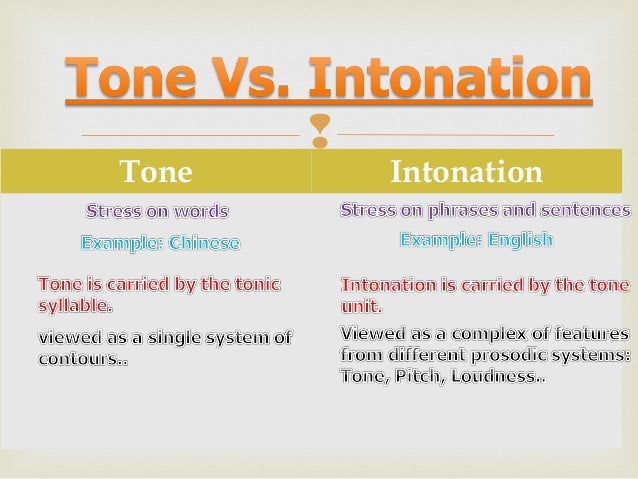 Tone Vs. Intonation

| Tone | Intonation |
|---|---|
| Stress on words | Stress on phrases and sentences |
| Example: Chinese | Example: English |
| Tone is carried by the tonic syllable. | Intonation is carried by the tone unit. |
| viewed as a single system of contours.. | Viewed as a complex of features from different prosodic systems: Tone, Pitch, Loudness.. |